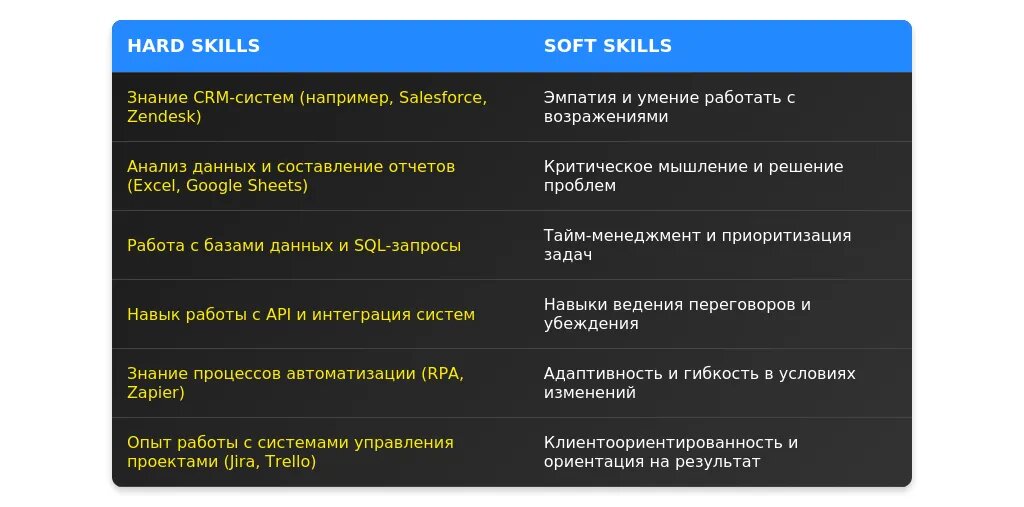 | HARD SKILLS | SOFT SKILLS |
|---|---|
| Знание CRM-систем (например, Salesforce, Zendesk) | Эмпатия и умение работать с возражениями |
| Анализ данных и составление отчетов (Excel, Google Sheets) | Критическое мышление и решение проблем |
| Работа с базами данных и SQL-запросы | Тайм-менеджмент и приоритизация задач |
| Навык работы с API и интеграция систем | Навыки ведения переговоров и убеждения |
| Знание процессов автоматизации (RPA, Zapier) | Адаптивность и гибкость в условиях изменений |
| Опыт работы с системами управления проектами (Jira, Trello) | Клиентоориентированность и ориентация на результат |